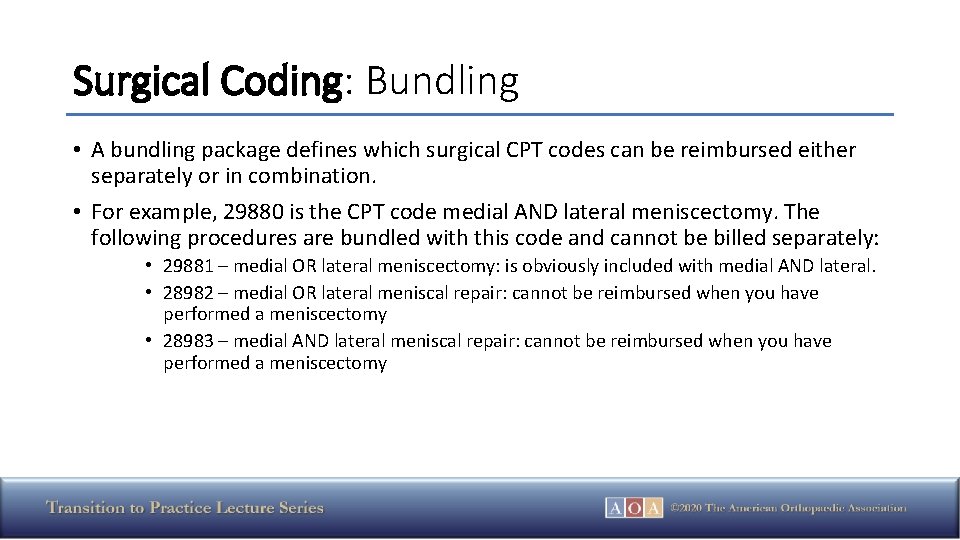 Surgical Coding: Bundling

• A bundling package defines which surgical CPT codes can be reimbursed either separately or in combination.

• For example, 29880 is the CPT code medial AND lateral meniscectomy. The following procedures are bundled with this code and cannot be billed separately:

• 29881 – medial OR lateral meniscectomy: is obviously included with medial AND lateral.

• 28982 – medial OR lateral meniscal repair: cannot be reimbursed when you have performed a meniscectomy

• 28983 – medial AND lateral meniscal repair: cannot be reimbursed when you have performed a meniscectomy

Transition to Practice Lecture Series

AOA ©2020 The American Orthopaedic Association